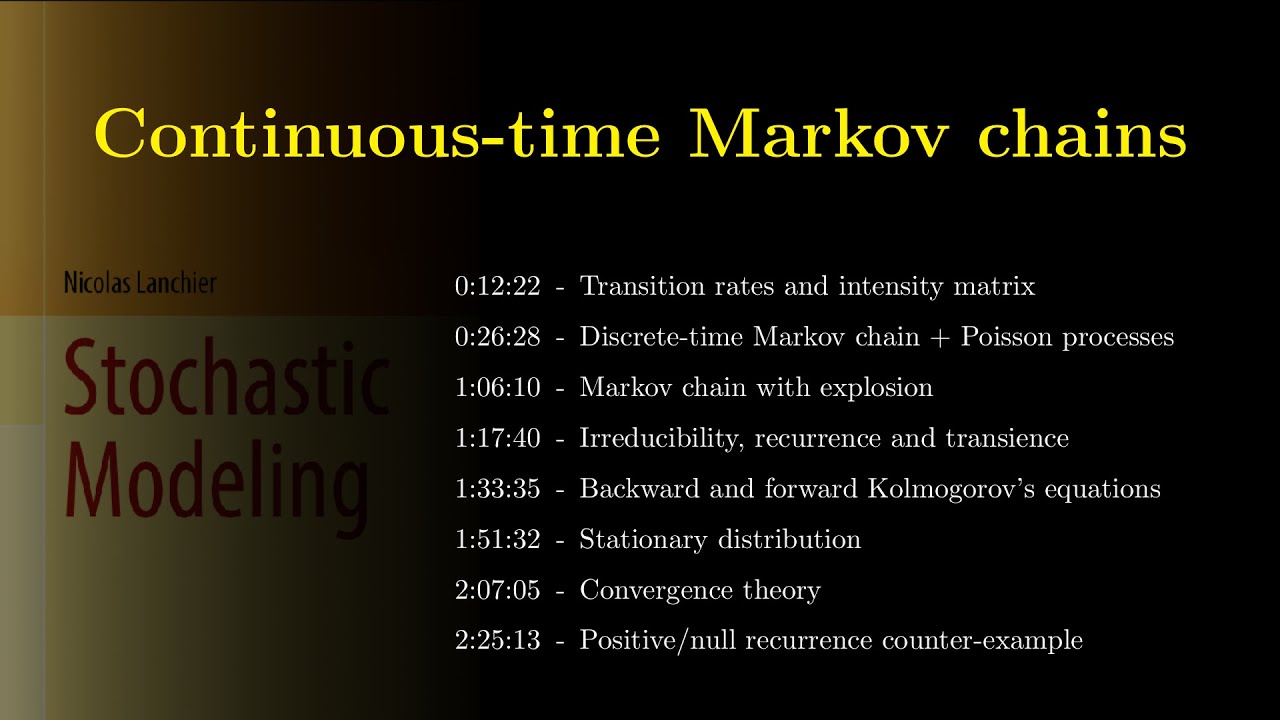 Continuous-time Markov chains

Nicolas Lanchier

Stochastic Modeling

0:12:22 - Transition rates and intensity matrix

0:26:28 - Discrete-time Markov chain + Poisson processes

1:06:10 - Markov chain with explosion

1:17:40 - Irreducibility, recurrence and transience

1:33:35 - Backward and forward Kolmogorov's equations

1:51:32 - Stationary distribution

2:07:05 - Convergence theory

2:25:13 - Positive/null recurrence counter-example